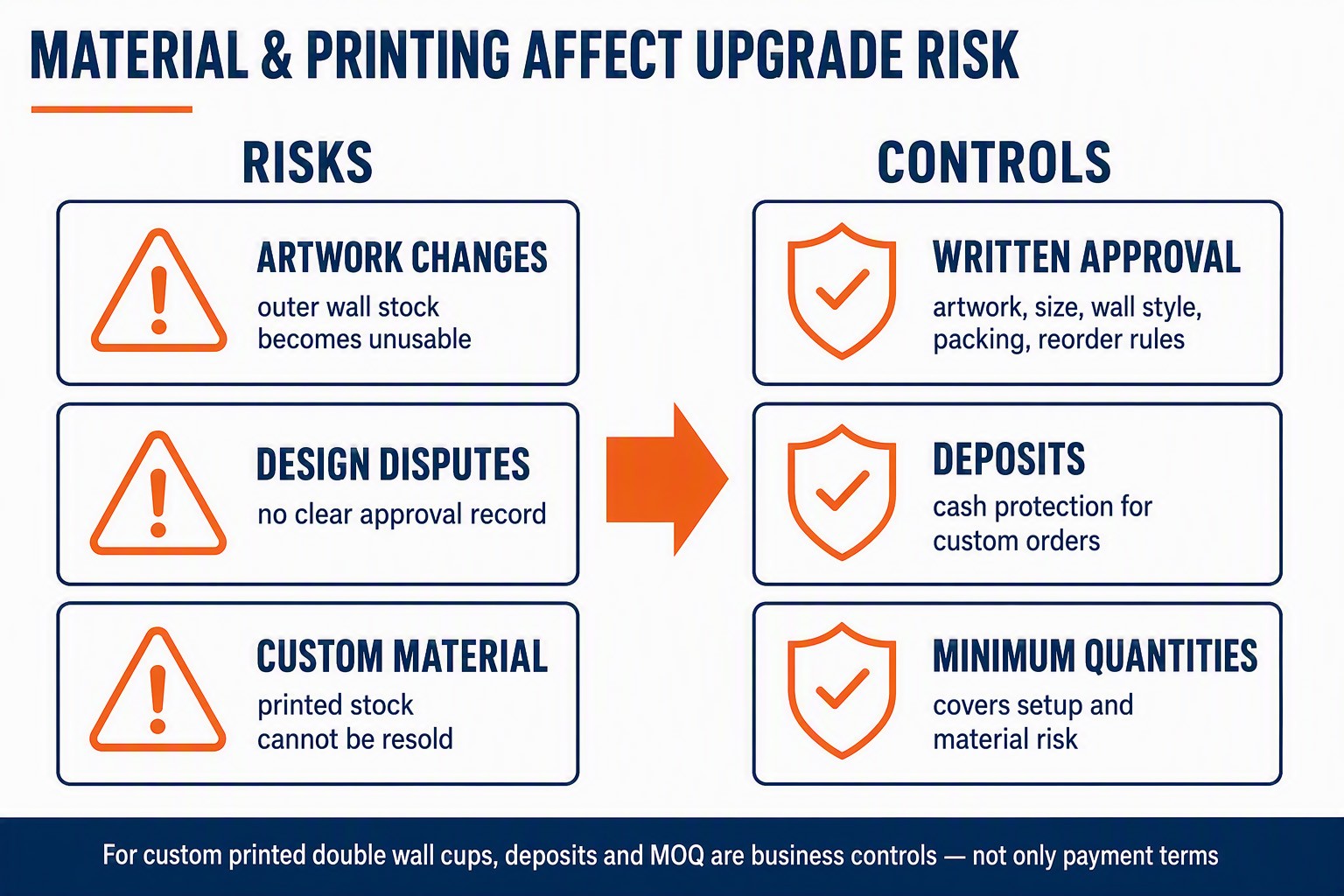 MATERIAL & PRINTING AFFECT UPGRADE RISK

RISKS

ARTWORK CHANGES
outer wall stock becomes unusable

DESIGN DISPUTES
no clear approval record

CUSTOM MATERIAL
printed stock cannot be resold

CONTROLS

WRITTEN APPROVAL
artwork, size, wall style, packing, reorder rules

DEPOSITS
cash protection for custom orders

MINIMUM QUANTITIES
covers setup and material risk

For custom printed double wall cups, deposits and MOQ are business controls — not only payment terms